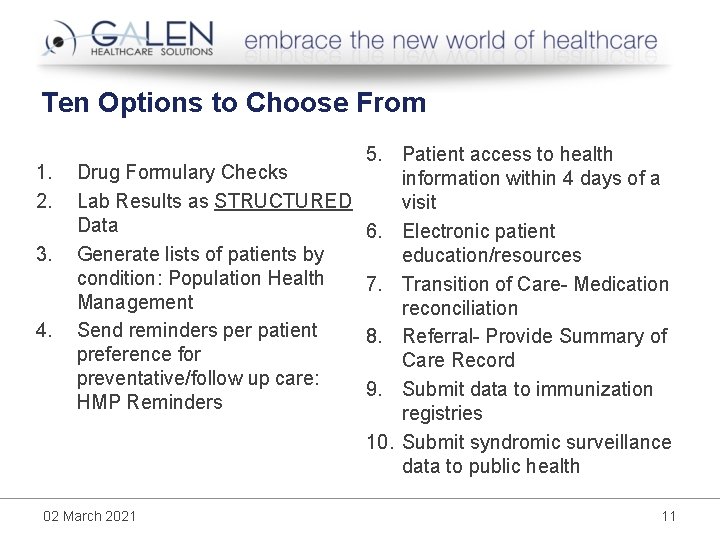 GALEN HEALTHCARE SOLUTIONS

embrace the new world of healthcare

Ten Options to Choose From

1. Drug Formulary Checks
2. Lab Results as STRUCTURED Data
3. Generate lists of patients by condition: Population Health Management
4. Send reminders per patient preference for preventative/follow up care: HMP Reminders

5. Patient access to health information within 4 days of a visit
6. Electronic patient education/resources
7. Transition of Care- Medication reconciliation
8. Referral- Provide Summary of Care Record
9. Submit data to immunization registries
10. Submit syndromic surveillance data to public health

02 March 2021

11